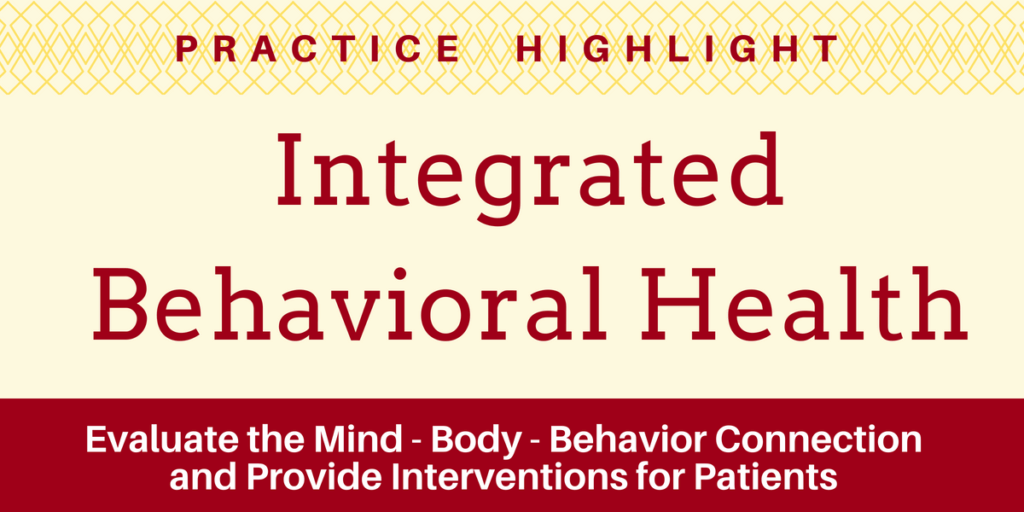 PRACTICE HIGHLIGHT

Integrated Behavioral Health

Evaluate the Mind - Body - Behavior Connection and Provide Interventions for Patients